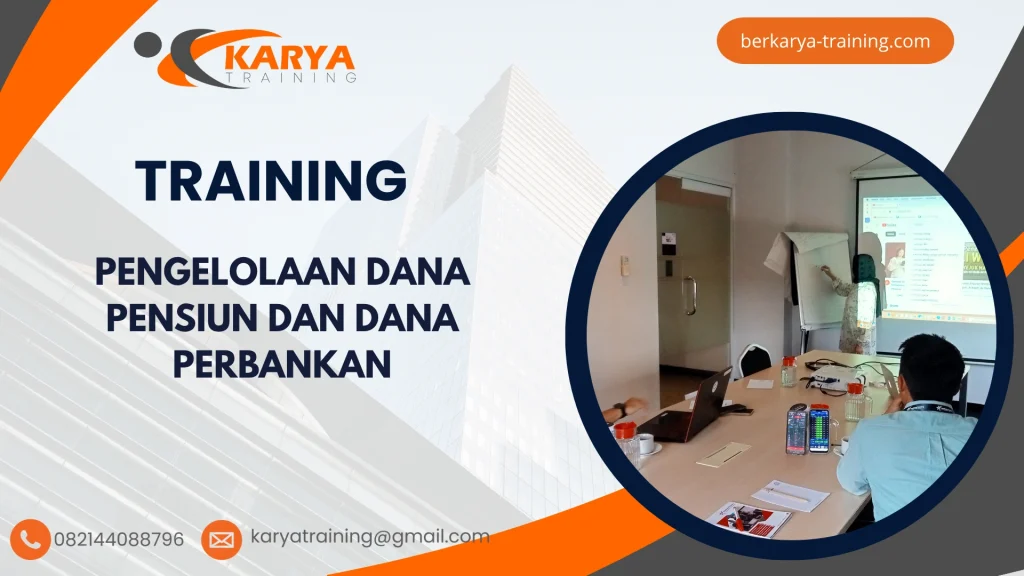 KARYA
TRAINING

berkarya-training.com

TRAINING

PENGELOLAAN DANA PENSIUN DAN DANA PERBANKAN

082144088796

karyatraining@gmail.com